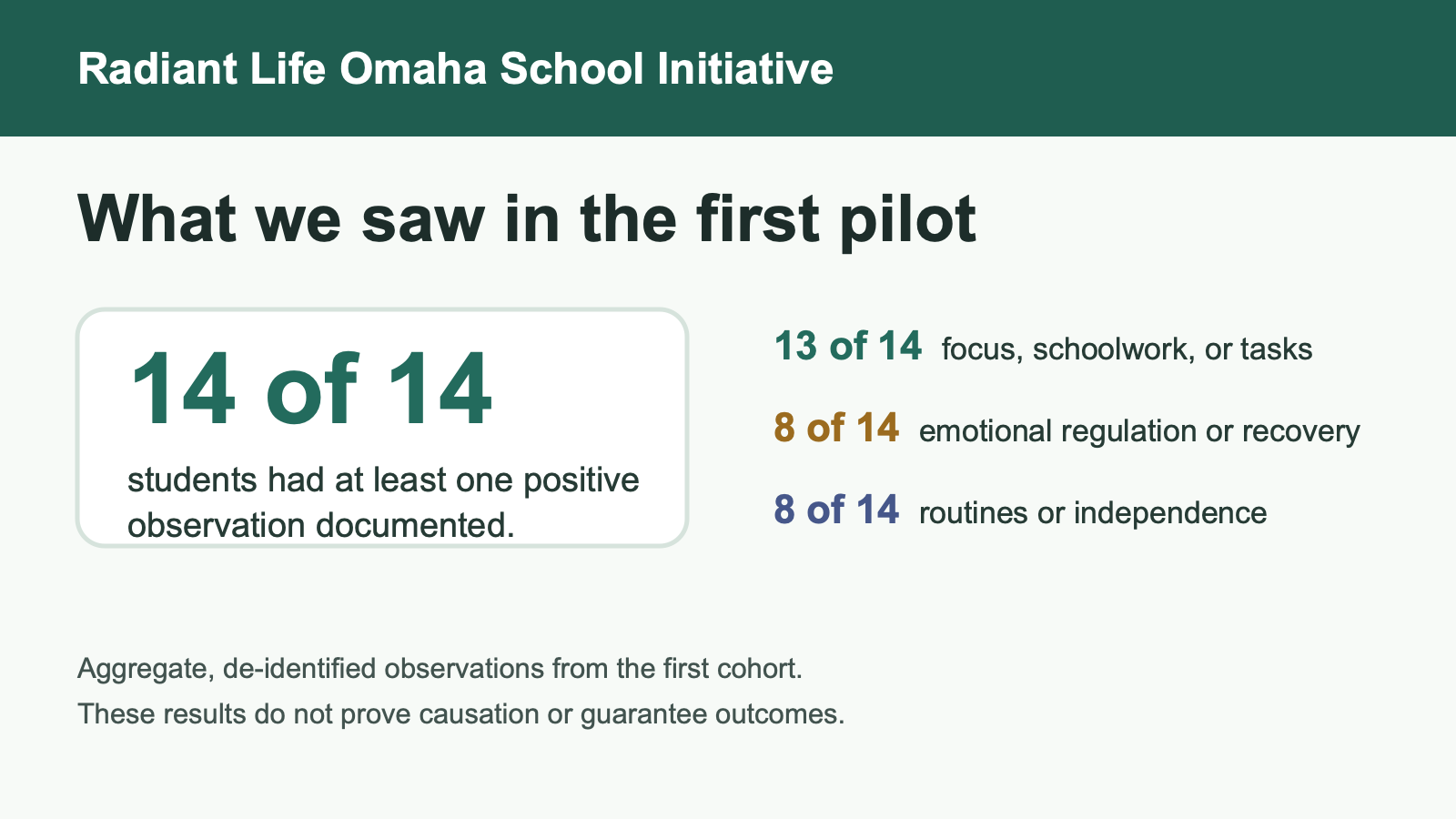 Radiant Life Omaha School Initiative

What we saw in the first pilot

14 of 14

students had at least one positive observation documented.

13 of 14 focus, schoolwork, or tasks

8 of 14 emotional regulation or recovery

8 of 14 routines or independence

Aggregate, de-identified observations from the first cohort.
These results do not prove causation or guarantee outcomes.